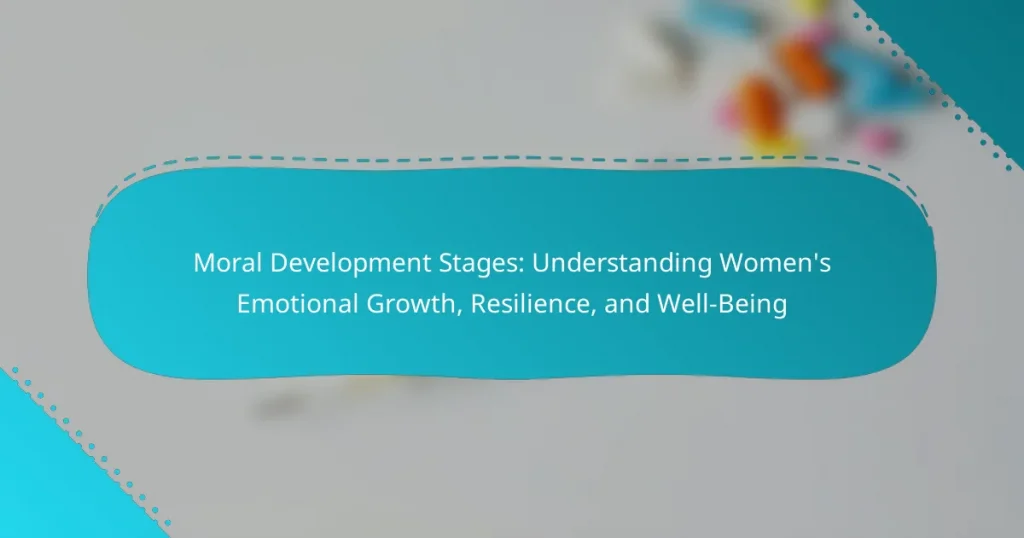 Moral Development Stages: Understanding Women's Emotional Growth, Resilience, and Well-Being